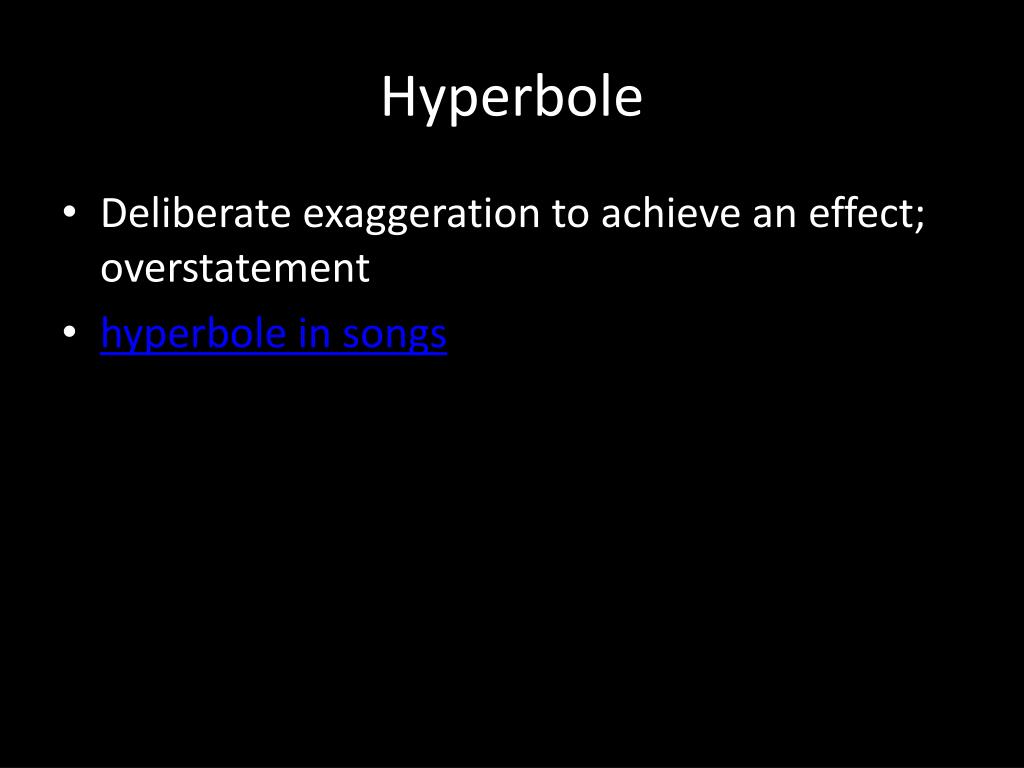 Hyperbole

• Deliberate exaggeration to achieve an effect; overstatement
• hyperbole in songs